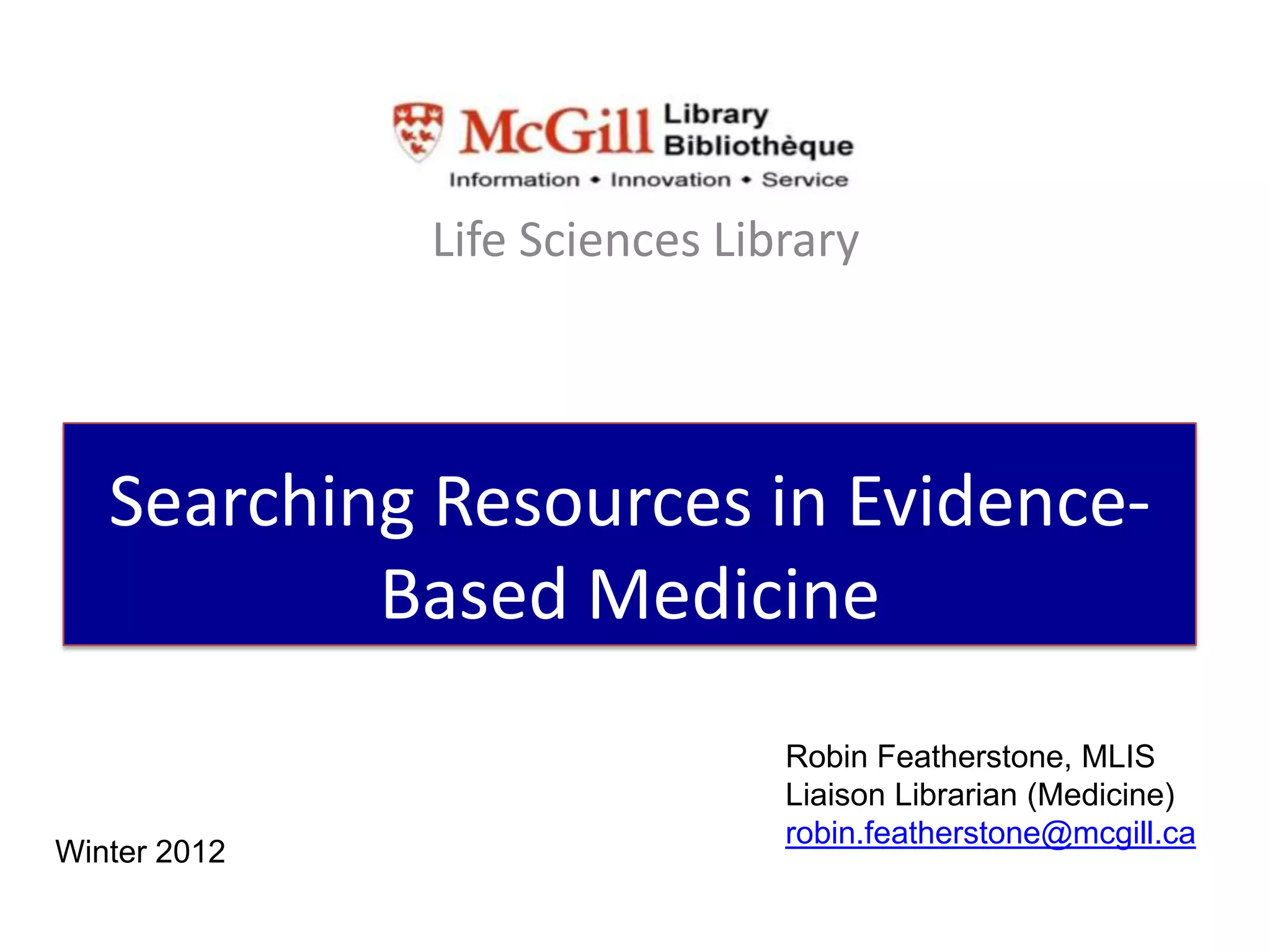 McGill Library Bibliothèque
Information • Innovation • Service

Life Sciences Library

Searching Resources in Evidence-Based Medicine

Robin Featherstone, MLIS
Liaison Librarian (Medicine)
robin.featherstone@mcgill.ca

Winter 2012